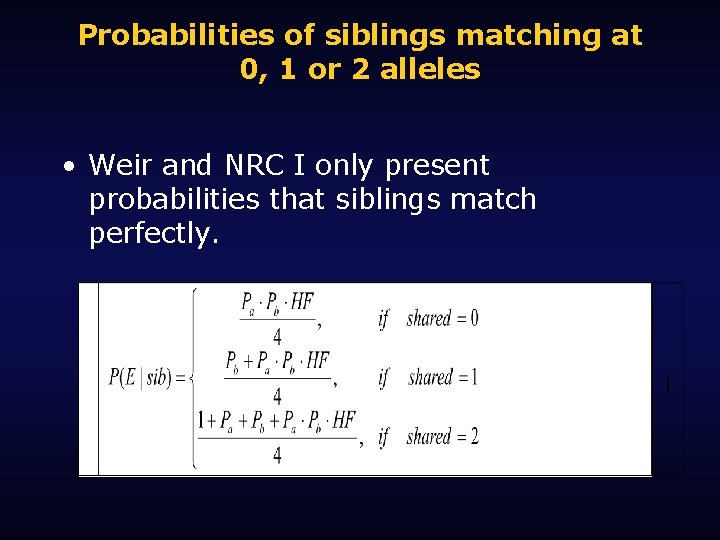 Probabilities of siblings matching at 0, 1 or 2 alleles

• Weir and NRC I only present probabilities that siblings match perfectly.

$P(E \mid sib) = \begin{cases} \frac{P_a \cdot P_b \cdot HF}{4}, & if \quad shared = 0 \\ \frac{P_b + P_a \cdot P_b \cdot HF}{4}, & if \quad shared = 1 \\ \frac{1 + P_a + P_b + P_a \cdot P_b \cdot HF}{4}, & if \quad shared = 2 \end{cases}$

1